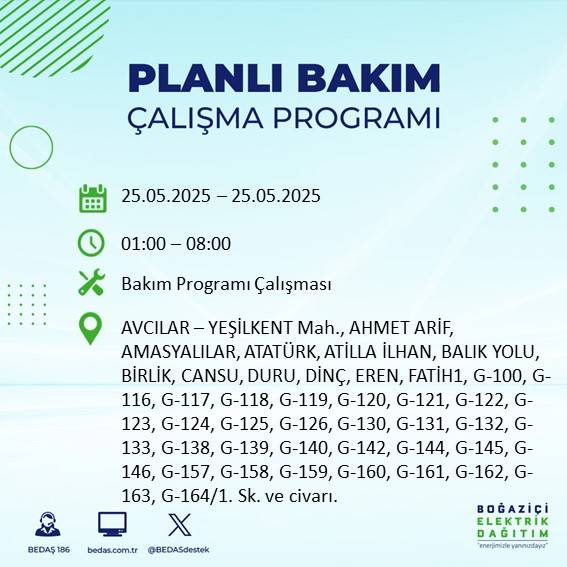 PLANLI BAKIM
ÇALIŞMA PROGRAMI

25.05.2025 – 25.05.2025

01:00 – 08:00

Bakım Programı Çalışması

AVCILAR – YEŞİLKENT Mah., AHMET ARİF, AMASYALILAR, ATATÜRK, ATİLLA İLHAN, BALIK YOLU, BİRLİK, CANSU, DURU, DİNÇ, EREN, FATİH1, G-100, G-116, G-117, G-118, G-119, G-120, G-121, G-122, G-123, G-124, G-125, G-126, G-130, G-131, G-132, G-133, G-138, G-139, G-140, G-142, G-144, G-145, G-146, G-157, G-158, G-159, G-160, G-161, G-162, G-163, G-164/1. Sk. ve civarı.

BEDAŞ 186
bedas.com.tr
@BEDASdestek

BOĞAZİÇİ
ELEKTRİK
DAĞITIM
"enerjimizle yanınızdayız"